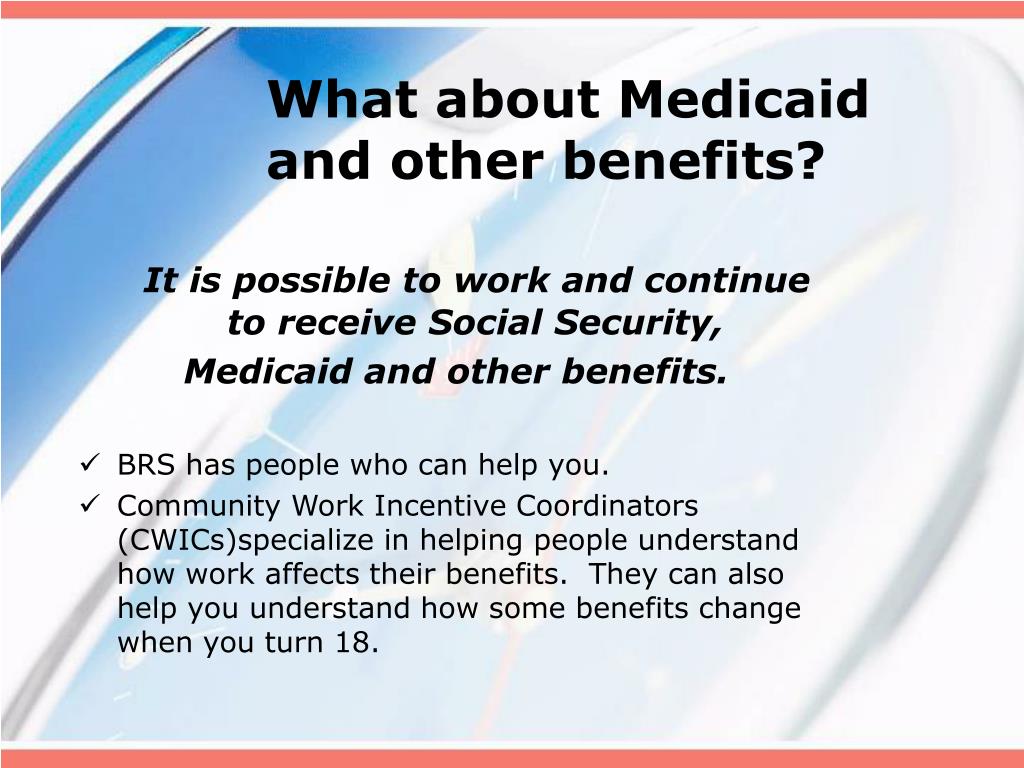 What about Medicaid and other benefits?

It is possible to work and continue to receive Social Security, Medicaid and other benefits.

✓ BRS has people who can help you.
✓ Community Work Incentive Coordinators (CWICs)specialize in helping people understand how work affects their benefits. They can also help you understand how some benefits change when you turn 18.